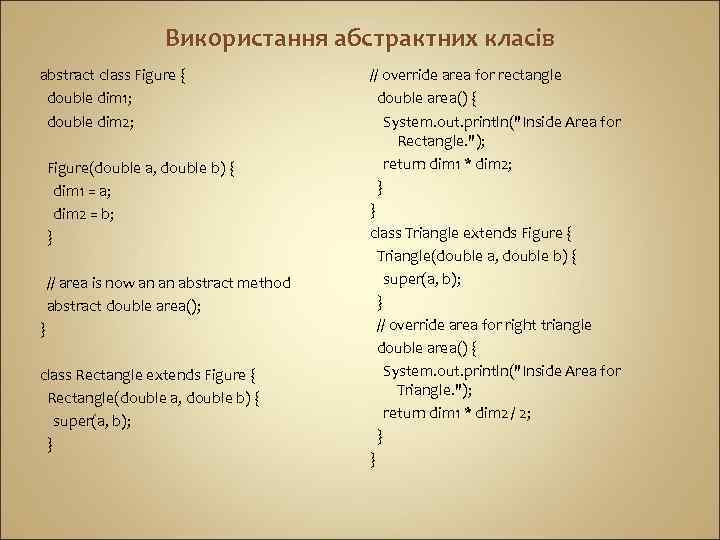 Використання абстрактних класів

abstract class Figure {
double dim1;
double dim2;

Figure(double a, double b) {
dim1 = a;
dim2 = b;
}

// area is now an an abstract method
abstract double area();
}

class Rectangle extends Figure {
Rectangle(double a, double b) {
super(a, b);
}

// override area for rectangle
double area() {
System.out.println("Inside Area for Rectangle.");
return dim1 * dim2;
}
}
class Triangle extends Figure {
Triangle(double a, double b) {
super(a, b);
}
// override area for right triangle
double area() {
System.out.println("Inside Area for Triangle.");
return dim1 * dim2 / 2;
}
}